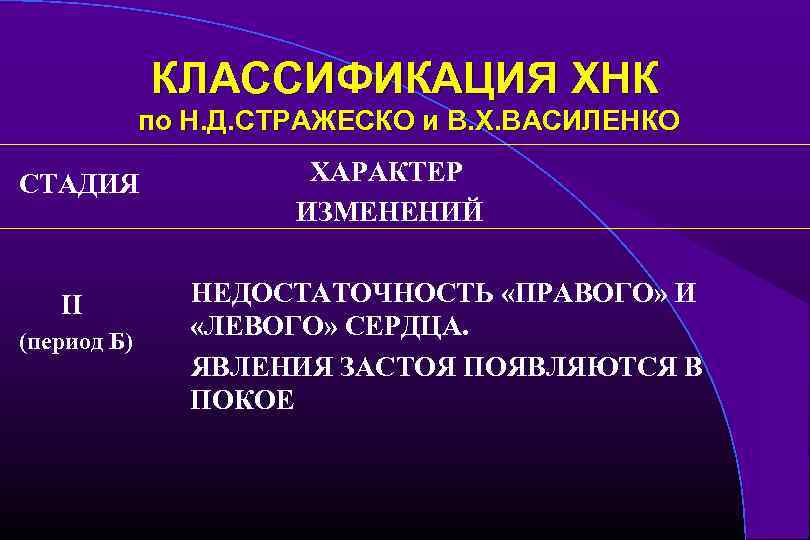 КЛАССИФИКАЦИЯ ХНК
по Н.Д.СТРАЖЕСКО и В.Х.ВАСИЛЕНКО

| СТАДИЯ | ХАРАКТЕР ИЗМЕНЕНИЙ |
|---|---|
| II (период Б) | НЕДОСТАТОЧНОСТЬ «ПРАВОГО» И «ЛЕВОГО» СЕРДЦА. ЯВЛЕНИЯ ЗАСТОЯ ПОЯВЛЯЮТСЯ В ПОКОЕ |